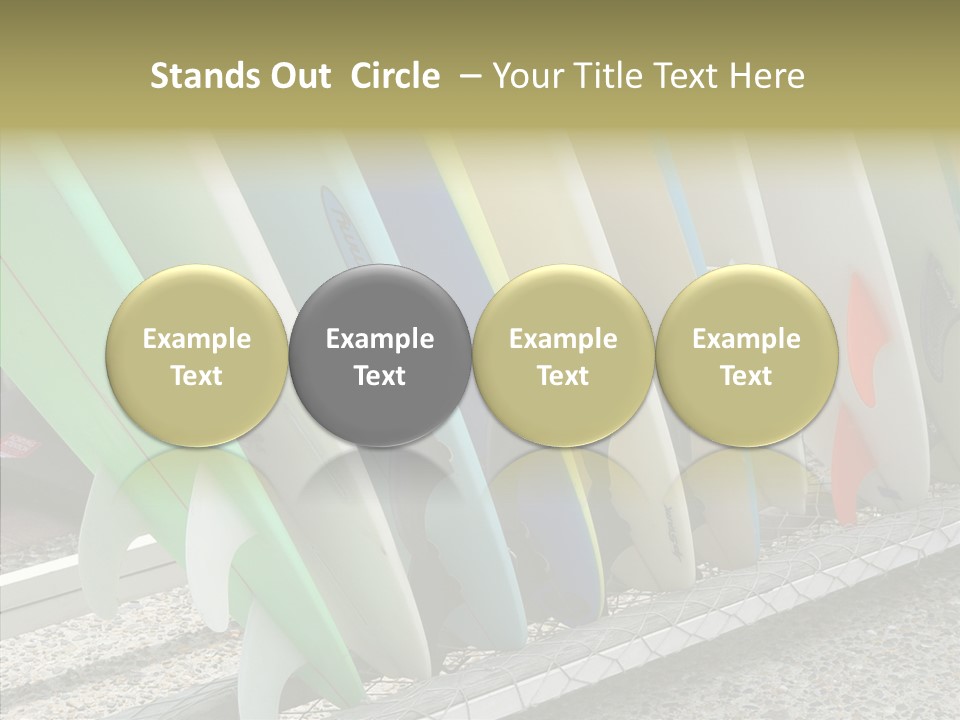 Stands Out Circle – Your Title Text Here

Example Text

Example Text

Example Text

Example Text